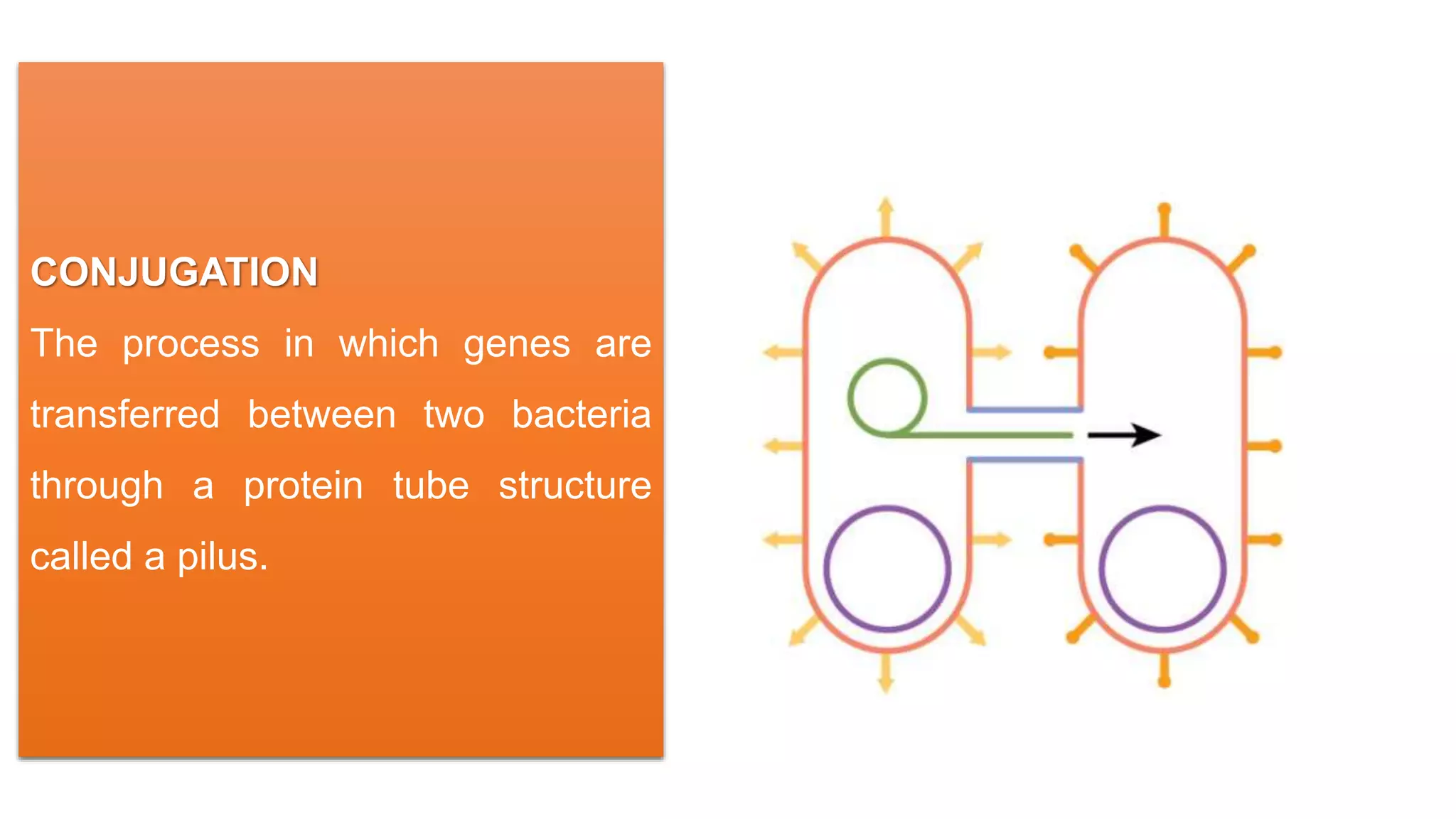 CONJUGATION

The process in which genes are transferred between two bacteria through a protein tube structure called a pilus.